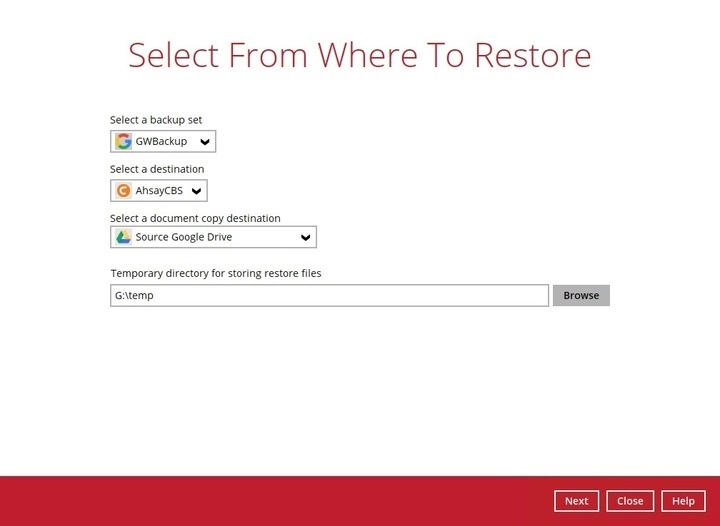 Select From Where To Restore

Select a backup set

GWBackup

Select a destination

AhsayCBS

Select a document copy destination

Source Google Drive

Temporary directory for storing restore files

G:\temp

Browse

Next Close Help